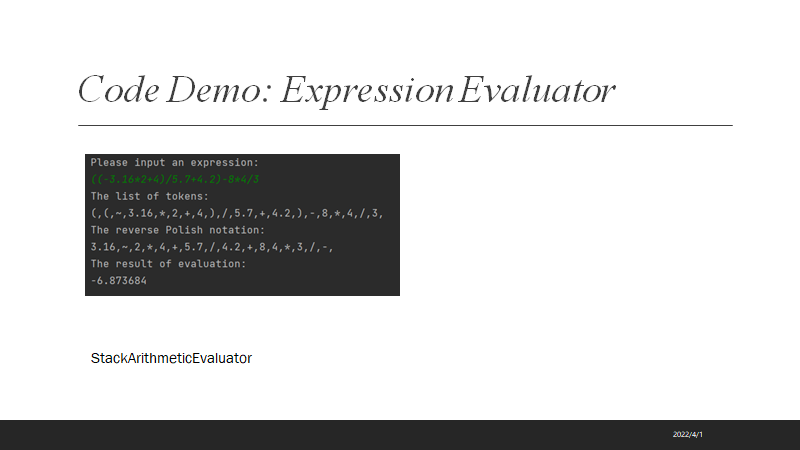 Code Demo: Expression Evaluator

Please input an expression:
((-3.16*2+4)/5.7+4.2)-8*4/3
The list of tokens:
(,(,~,3.16,*,2,+,4,),/,5.7,+,4.2,),-,8,*,4,/,3,
The reverse Polish notation:
3.16,~,2,*,4,+,5.7,/,4.2,+,8,4,*,3,/,-,
The result of evaluation:
-6.873684

StackArithmeticEvaluator

2022/4/1